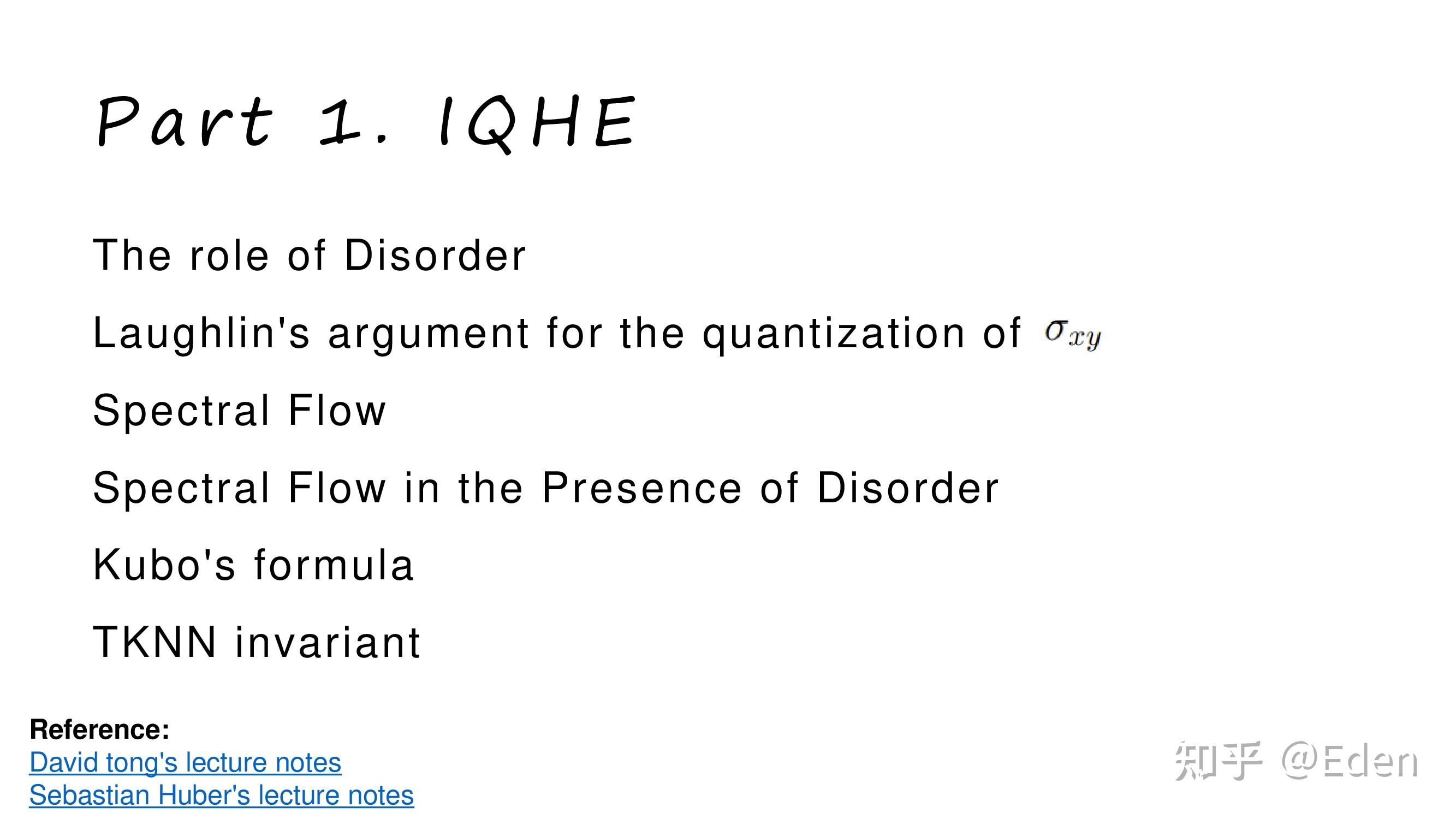 Part 1. IQHE

The role of Disorder

Laughlin's argument for the quantization of $\sigma_{xy}$

Spectral Flow

Spectral Flow in the Presence of Disorder

Kubo's formula

TKNN invariant

Reference:
David tong's lecture notes
Sebastian Huber's lecture notes

知乎 @Eden